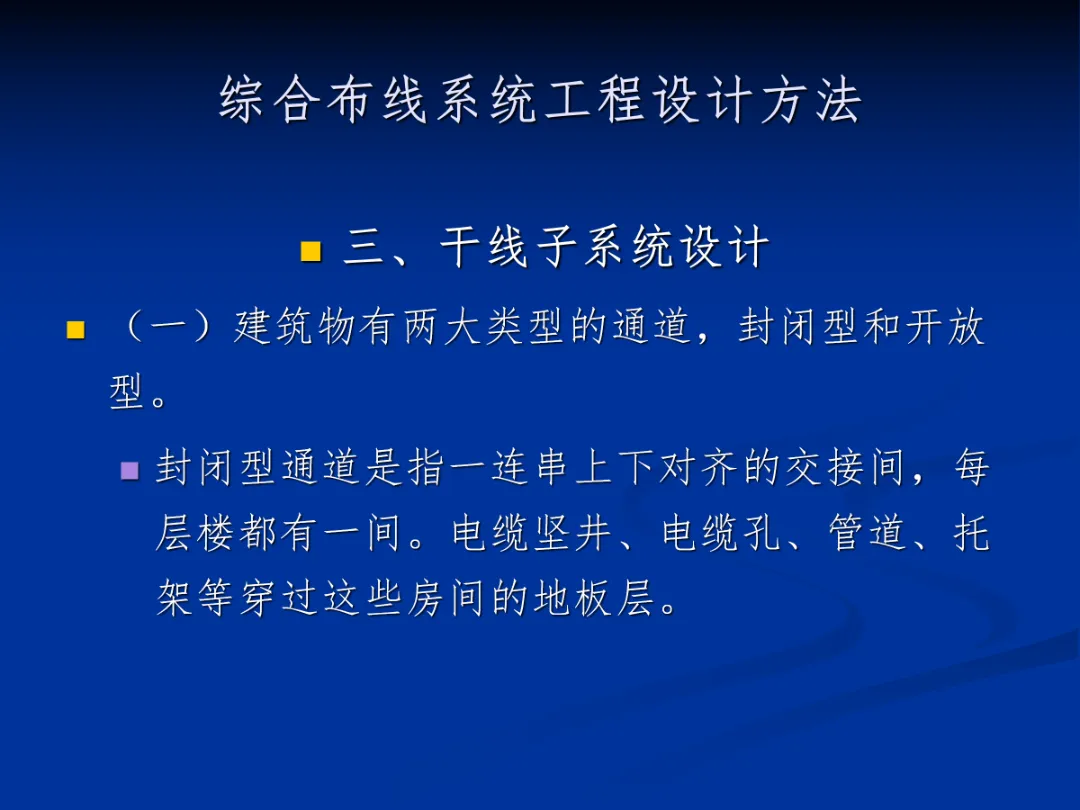 综合布线系统工程设计方法

三、干线子系统设计

（一）建筑物有两大类型的通道，封闭型和开放型。

封闭型通道是指一连串上下对齐的交接间，每层楼都有一间。电缆竖井、电缆孔、管道、托架等穿过这些房间的地板层。